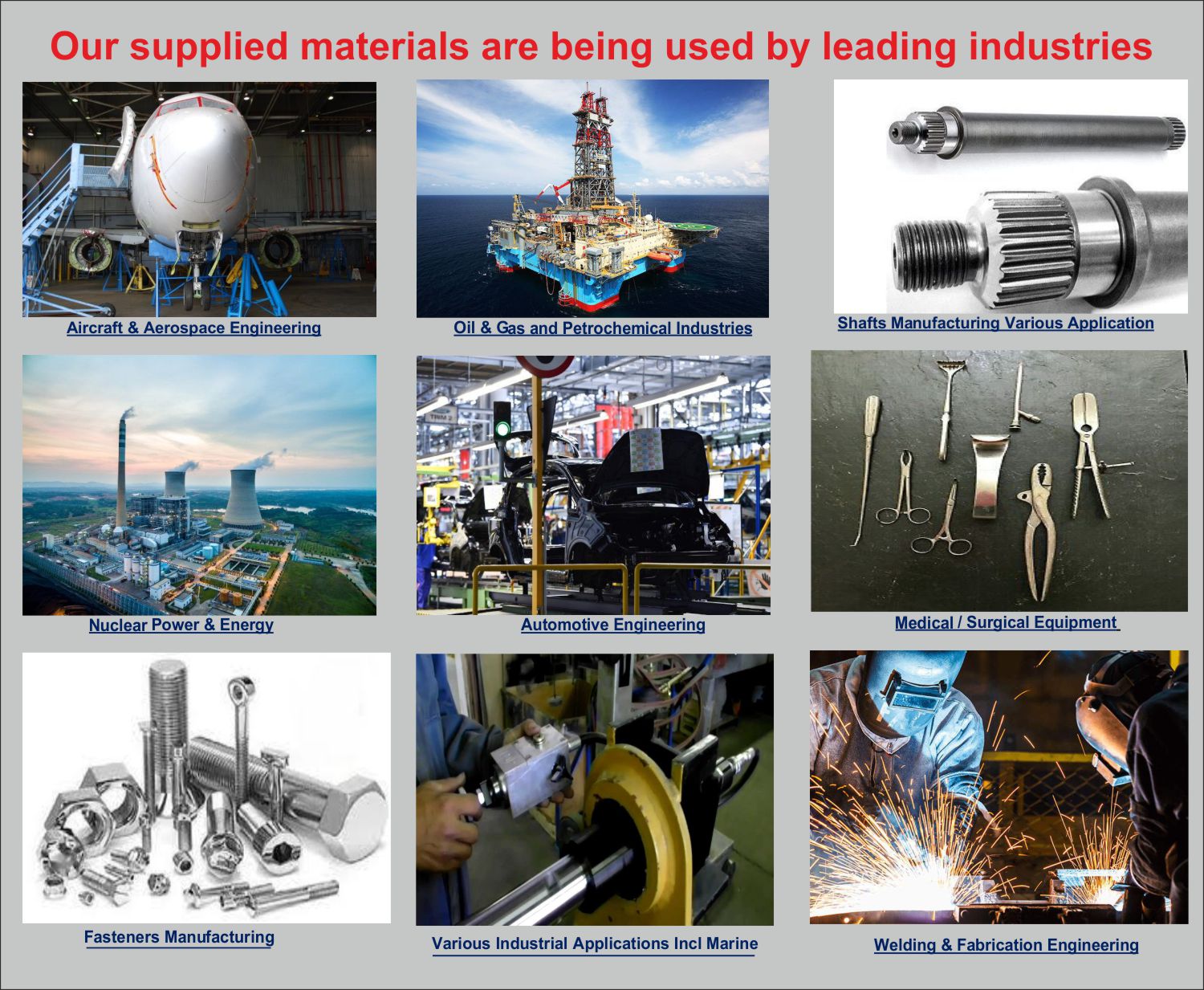 Our supplied materials are being used by leading industries

Aircraft & Aerospace Engineering

Oil & Gas and Petrochemical Industries

Shafts Manufacturing Various Application

Nuclear Power & Energy

Automotive Engineering

Medical / Surgical Equipment

Fasteners Manufacturing

Various Industrial Applications Incl Marine

Welding & Fabrication Engineering